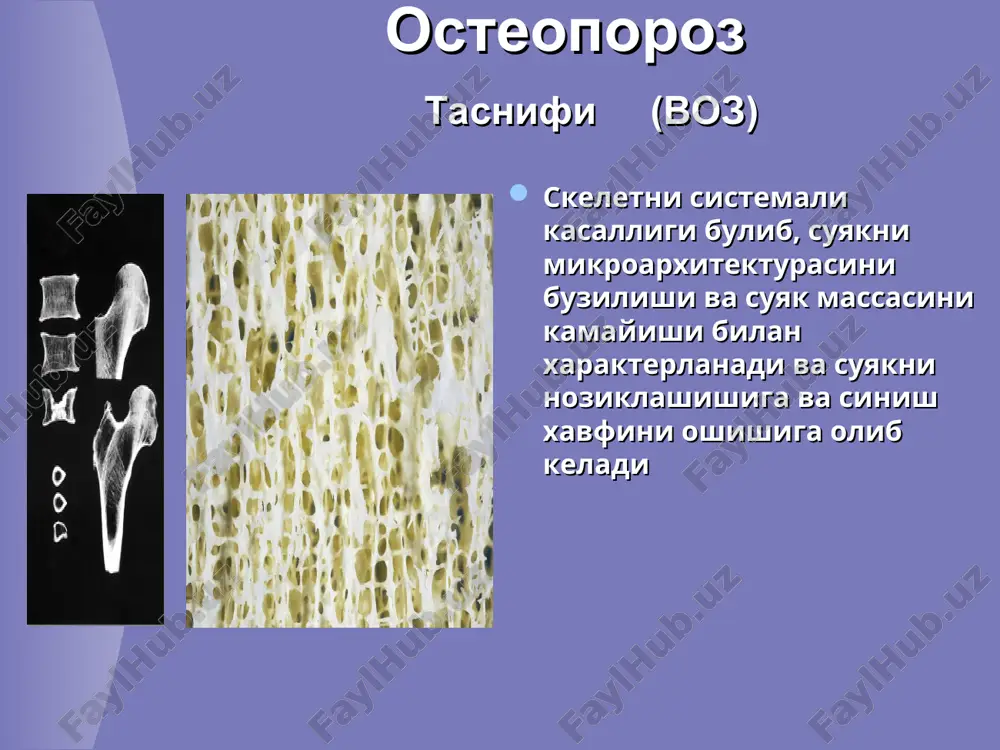 Остеопороз

Таснифи (ВОЗ)

Скелетни системали касаллиги булиб, суякни микроархитектурасини бузилиши ва суяк массасини камайиши билан характерланади ва суякни нозиклашишига ва синиш хавфини ошишига олиб келади

FaylHub.uz